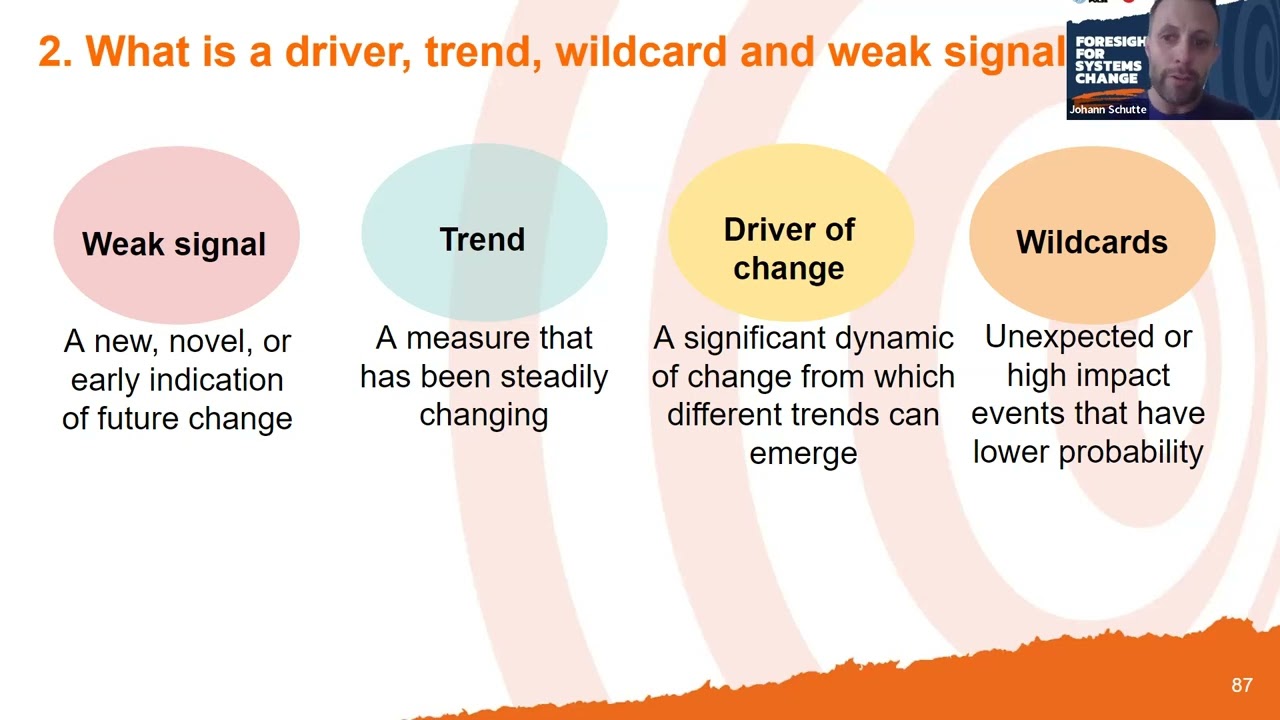 2. What is a driver, trend, wildcard and weak signal

FORESIGH FOR SYSTEMS CHANGE

Johann Schutte

Weak signal

A new, novel, or early indication of future change

Trend

A measure that has been steadily changing

Driver of change

A significant dynamic of change from which different trends can emerge

Wildcards

Unexpected or high impact events that have lower probability

87